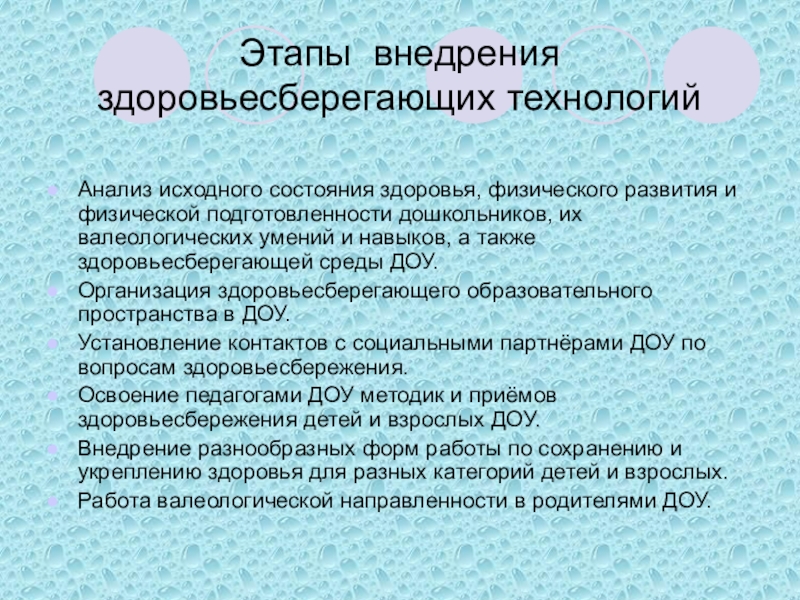 Этапы внедрения здоровьесберегающих технологий

Анализ исходного состояния здоровья, физического развития и физической подготовленности дошкольников, их валеологических умений и навыков, а также здоровьесберегающей среды ДОУ.

Организация здоровьесберегающего образовательного пространства в ДОУ.

Установление контактов с социальными партнёрами ДОУ по вопросам здоровьесбережения.

Освоение педагогами ДОУ методик и приёмов здоровьесбережения детей и взрослых ДОУ.

Внедрение разнообразных форм работы по сохранению и укреплению здоровья для разных категорий детей и взрослых.

Работа валеологической направленности в родителями ДОУ.